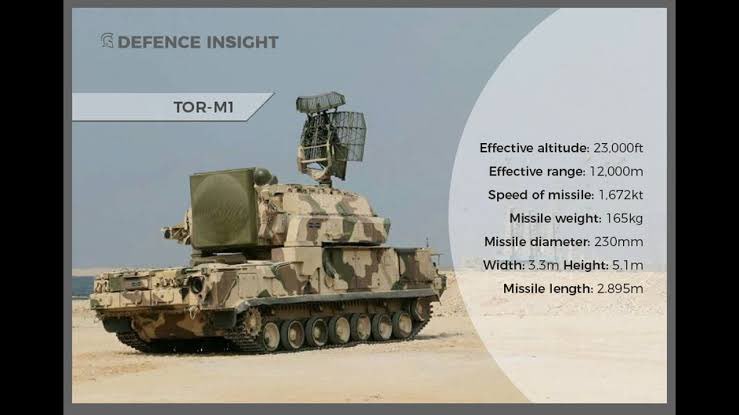 DEFENCE INSIGHT

TOR-M1

Effective altitude: 23,000ft
Effective range: 12,000m
Speed of missile: 1,672kt
Missile weight: 165kg
Missile diameter: 230mm
Width: 3.3m Height: 5.1m
Missile length: 2.895m